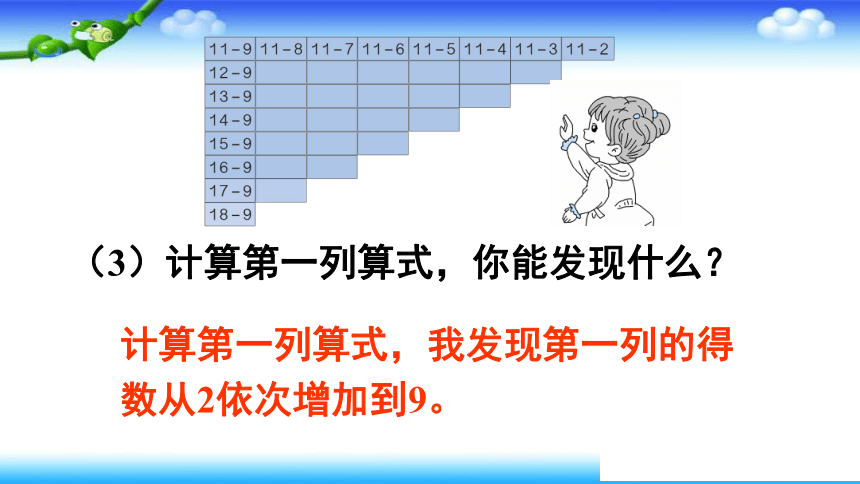 | 11－9 | 11－8 | 11－7 | 11－6 | 11－5 | 11－4 | 11－3 | 11－2 |
|---|---|---|---|---|---|---|---|
| 12－9 | | | | | | | |
| 13－9 | | | | | | | |
| 14－9 | | | | | | | |
| 15－9 | | | | | | | |
| 16－9 | | | | | | | |
| 17－9 | | | | | | | |
| 18－9 | | | | | | | |

（3）计算第一列算式，你能发现什么？

计算第一列算式，我发现第一列的得数从2依次增加到9。